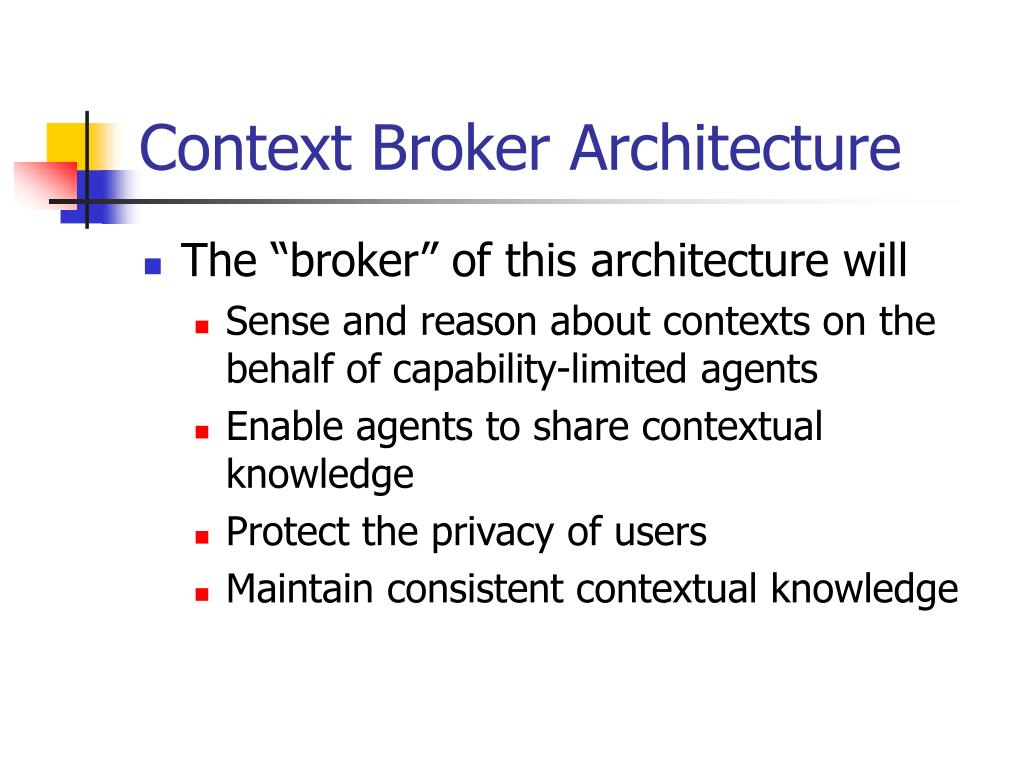 Context Broker Architecture

- The “broker” of this architecture will
  - Sense and reason about contexts on the behalf of capability-limited agents
  - Enable agents to share contextual knowledge
  - Protect the privacy of users
  - Maintain consistent contextual knowledge